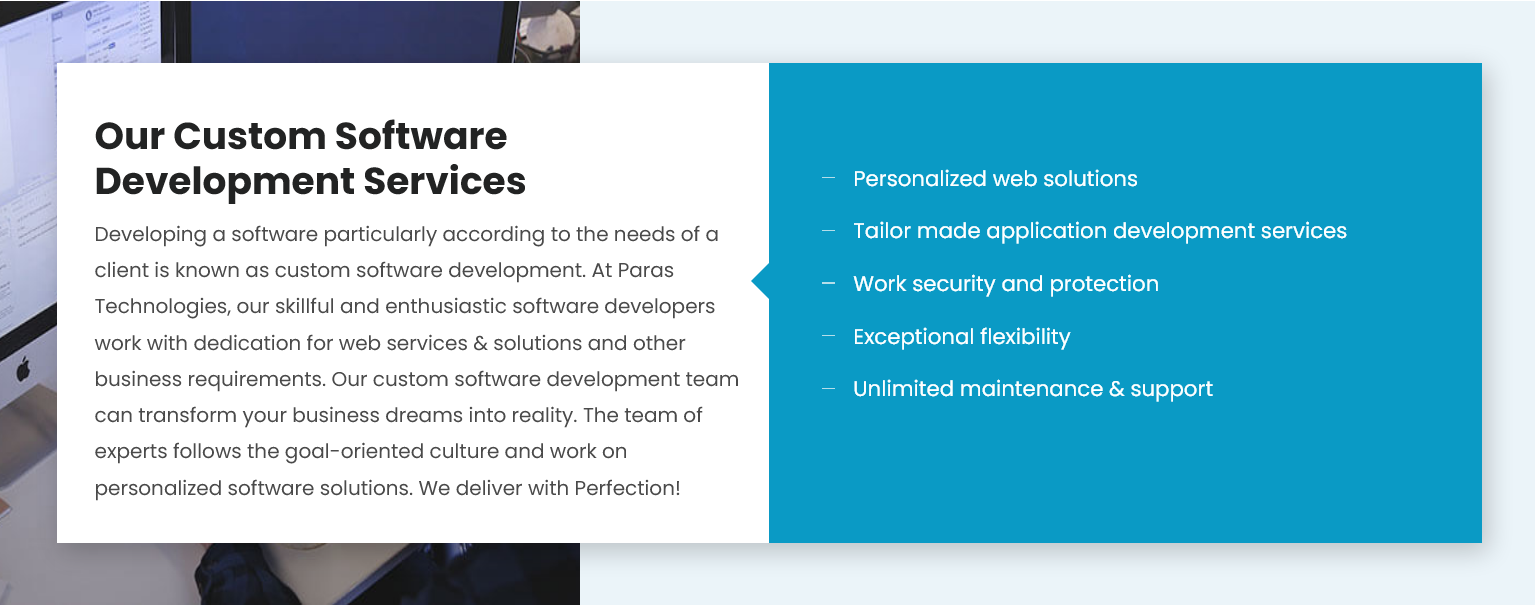 Our Custom Software Development Services

Developing a software particularly according to the needs of a client is known as custom software development. At Paras Technologies, our skillful and enthusiastic software developers work with dedication for web services & solutions and other business requirements. Our custom software development team can transform your business dreams into reality. The team of experts follows the goal-oriented culture and work on personalized software solutions. We deliver with Perfection!

— Personalized web solutions
— Tailor made application development services
— Work security and protection
— Exceptional flexibility
— Unlimited maintenance & support